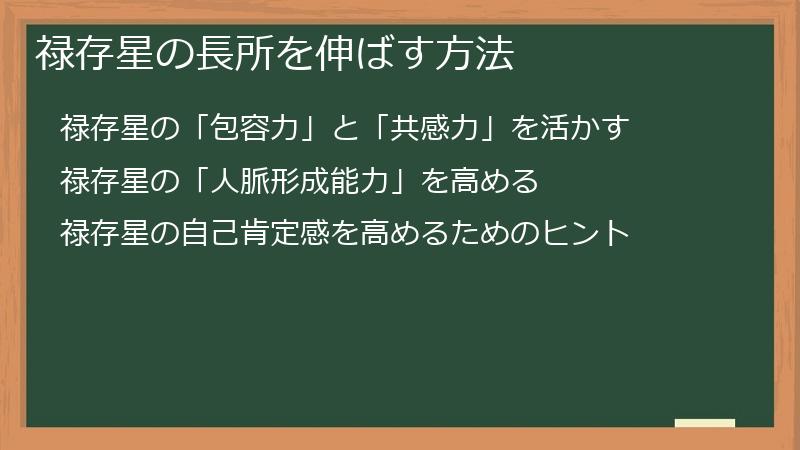 禄存星の長所を伸ばす方法

禄存星の「包容力」と「共感力」を活かす

禄存星の「人脈形成能力」を高める

禄存星の自己肯定感を高めるためのヒント